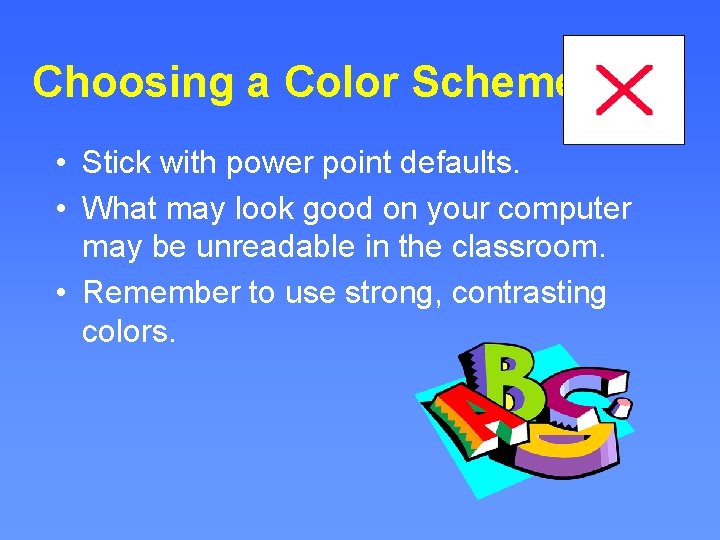 Choosing a Color Scheme

• Stick with power point defaults.
• What may look good on your computer may be unreadable in the classroom.
• Remember to use strong, contrasting colors.

ABCD